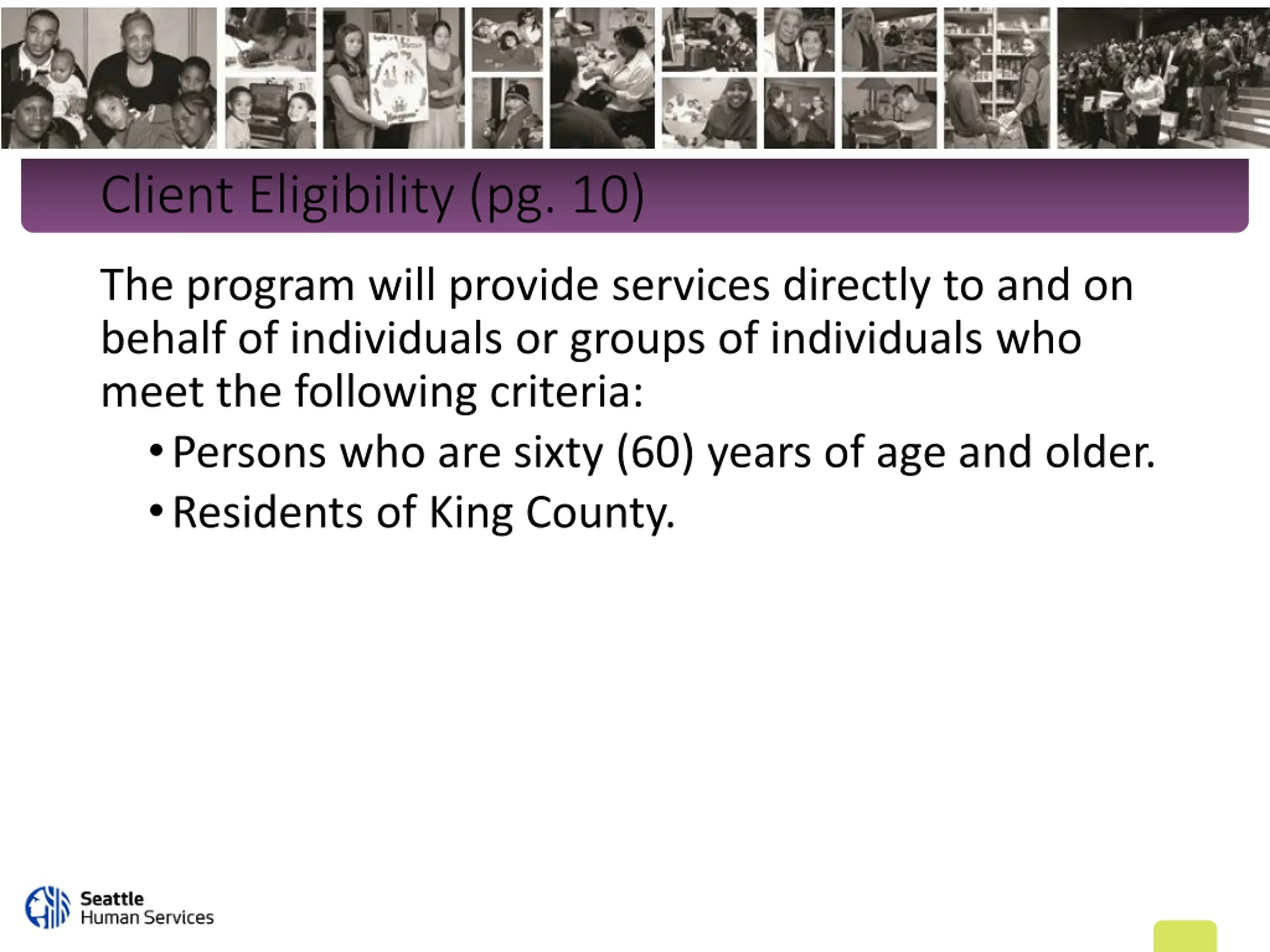 Client Eligibility (pg. 10)

The program will provide services directly to and on behalf of individuals or groups of individuals who meet the following criteria:

• Persons who are sixty (60) years of age and older.
• Residents of King County.

Seattle
Human Services